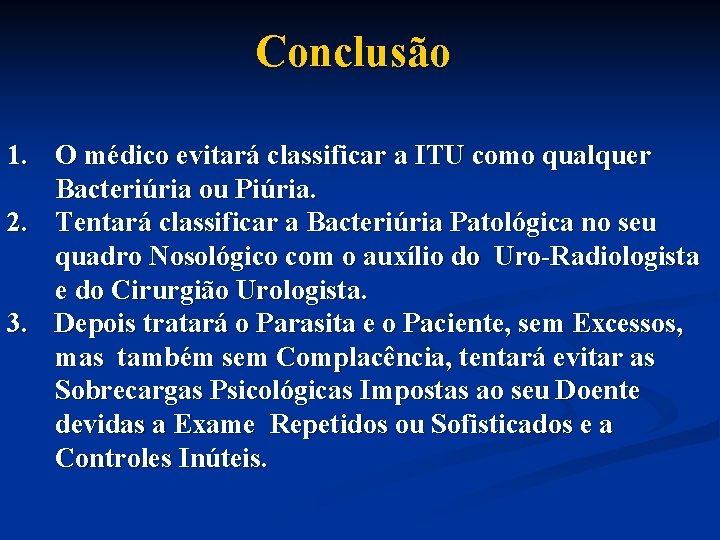 Conclusão

1. O médico evitará classificar a ITU como qualquer Bacteriúria ou Piúria.
2. Tentará classificar a Bacteriúria Patológica no seu quadro Nosológico com o auxílio do Uro-Radiologista e do Cirurgião Urologista.
3. Depois tratará o Parasita e o Paciente, sem Excessos, mas também sem Complacência, tentará evitar as Sobrecargas Psicológicas Impostas ao seu Doente devidas a Exame Repetidos ou Sofisticados e a Controles Inúteis.